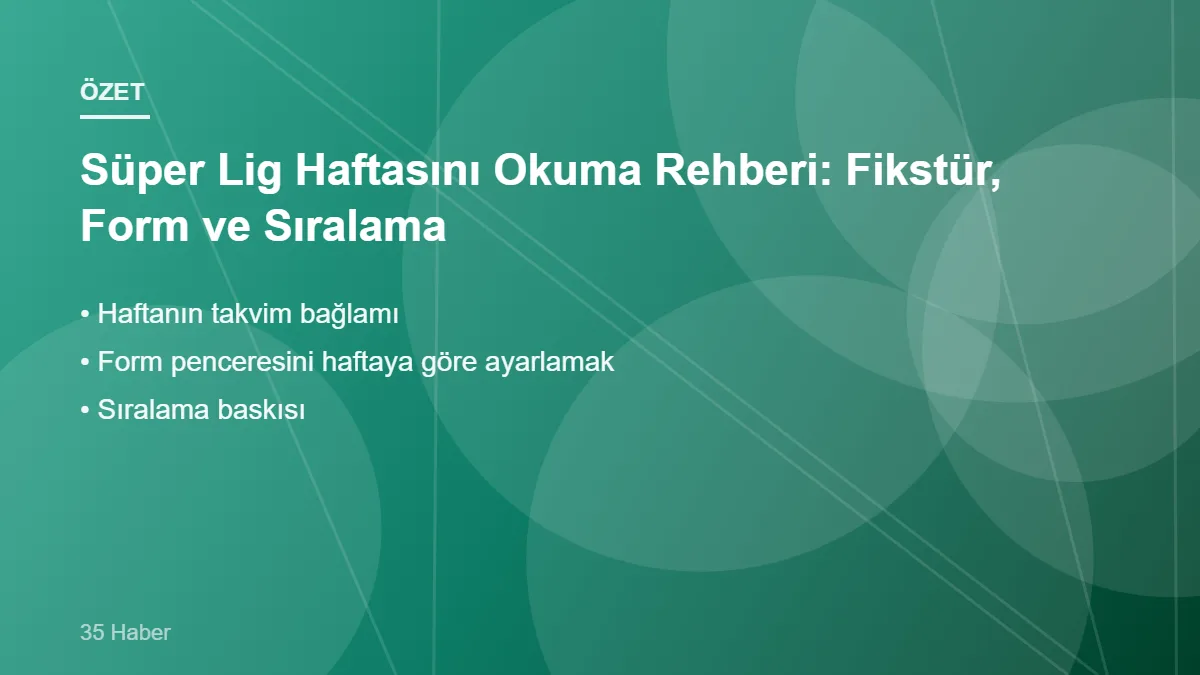 ÖZET

Süper Lig Haftasını Okuma Rehberi: Fikstür, Form ve Sıralama

• Haftanın takvim bağlamı
• Form penceresini haftaya göre ayarlamak
• Sıralama baskısı

35 Haber